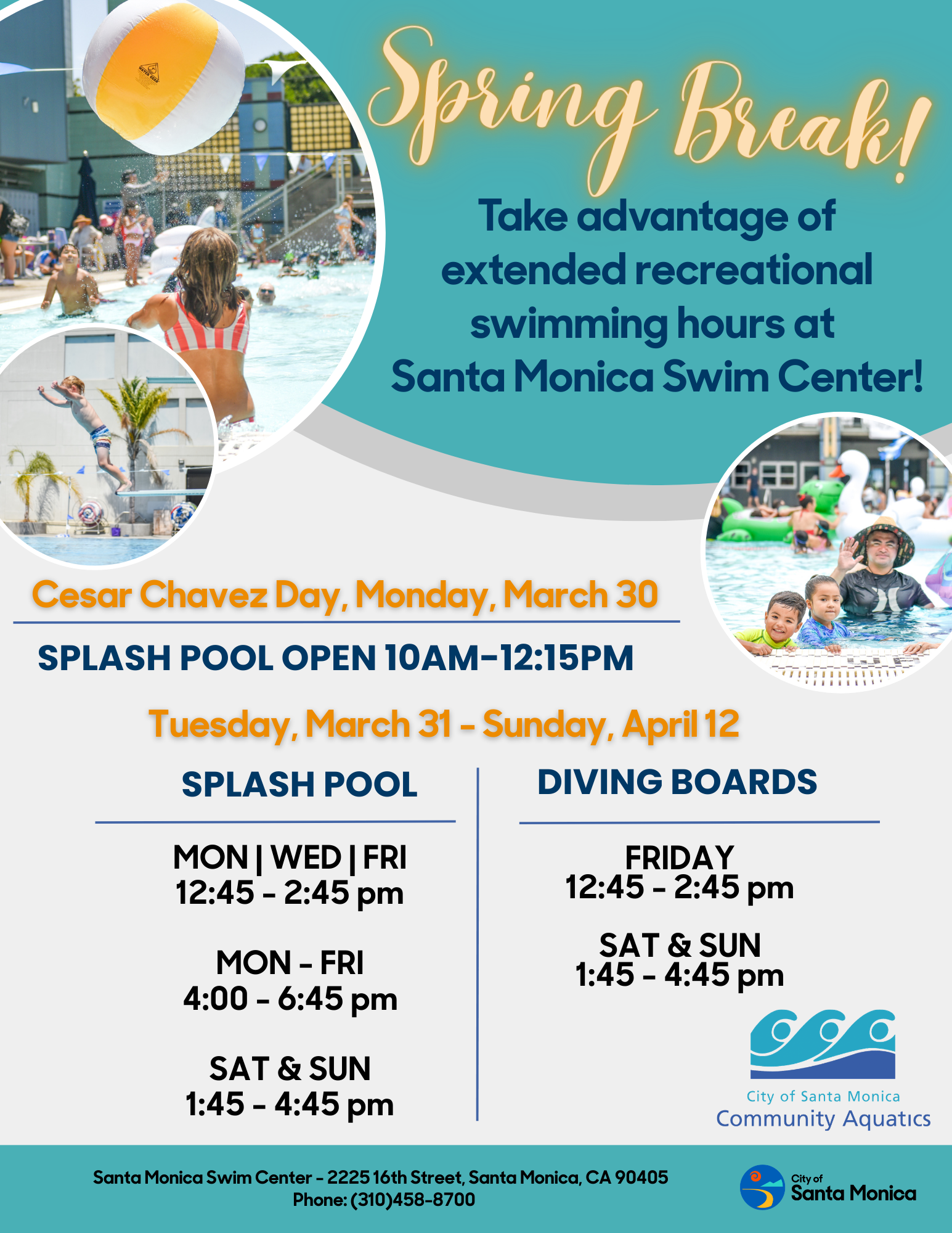 Spring Break!

Take advantage of extended recreational swimming hours at Santa Monica Swim Center!

Cesar Chavez Day, Monday, March 30

SPLASH POOL OPEN 10AM-12:15PM

Tuesday, March 31 - Sunday, April 12

SPLASH POOL

MON | WED | FRI
12:45 - 2:45 pm

MON - FRI
4:00 - 6:45 pm

SAT & SUN
1:45 - 4:45 pm

DIVING BOARDS

FRIDAY
12:45 - 2:45 pm

SAT & SUN
1:45 - 4:45 pm

City of Santa Monica
Community Aquatics

Santa Monica Swim Center - 2225 16th Street, Santa Monica, CA 90405
Phone: (310)458-8700

City of Santa Monica